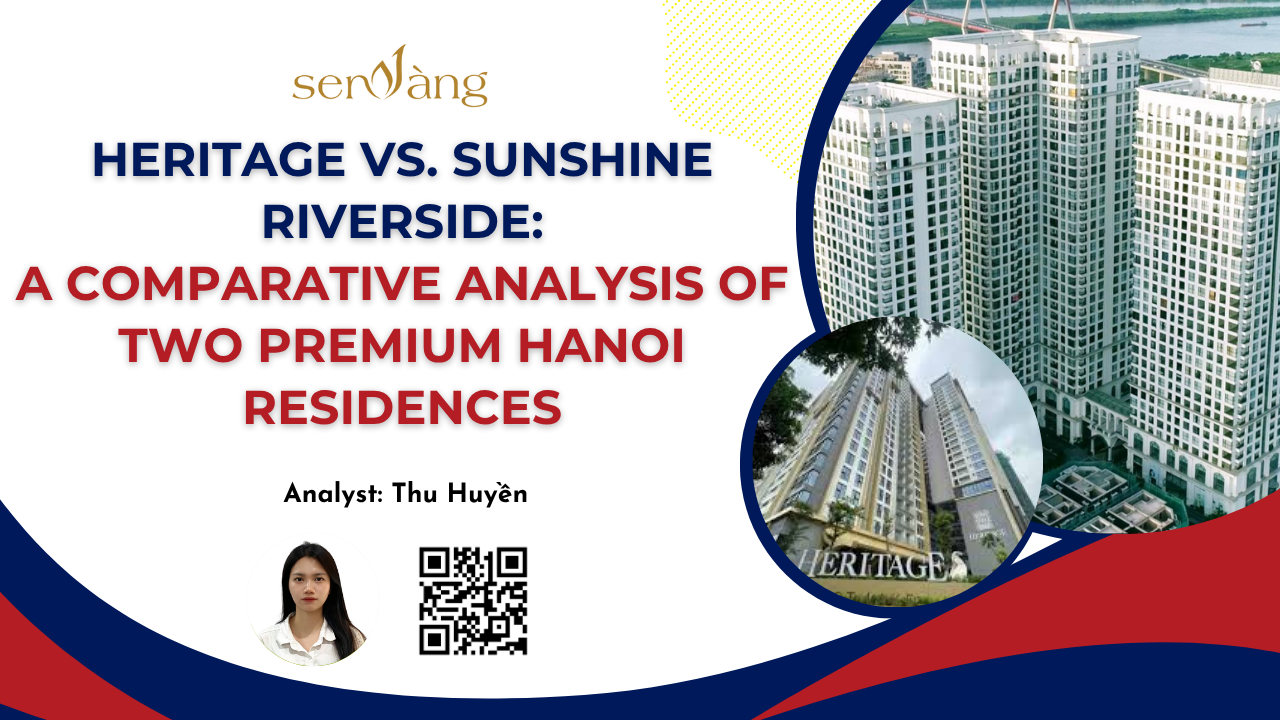 senVàng

HERITAGE VS. SUNSHINE RIVERSIDE:
A COMPARATIVE ANALYSIS OF TWO PREMIUM HANOI RESIDENCES

Analyst: Thu Huyền

HERITAGE